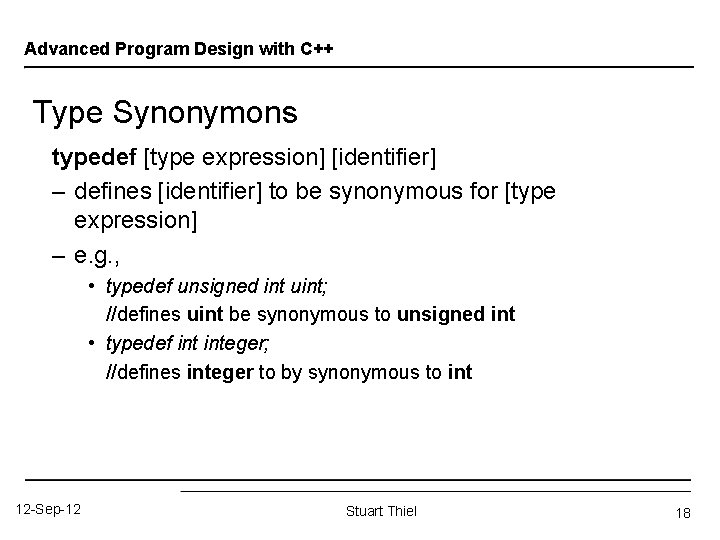 Advanced Program Design with C++

Type Synonymons

typedef [type expression] [identifier]

– defines [identifier] to be synonymous for [type expression]

– e.g.,

• typedef unsigned int uint;
//defines uint be synonymous to unsigned int

• typedef int integer;
//defines integer to by synonymous to int

12-Sep-12

Stuart Thiel

18